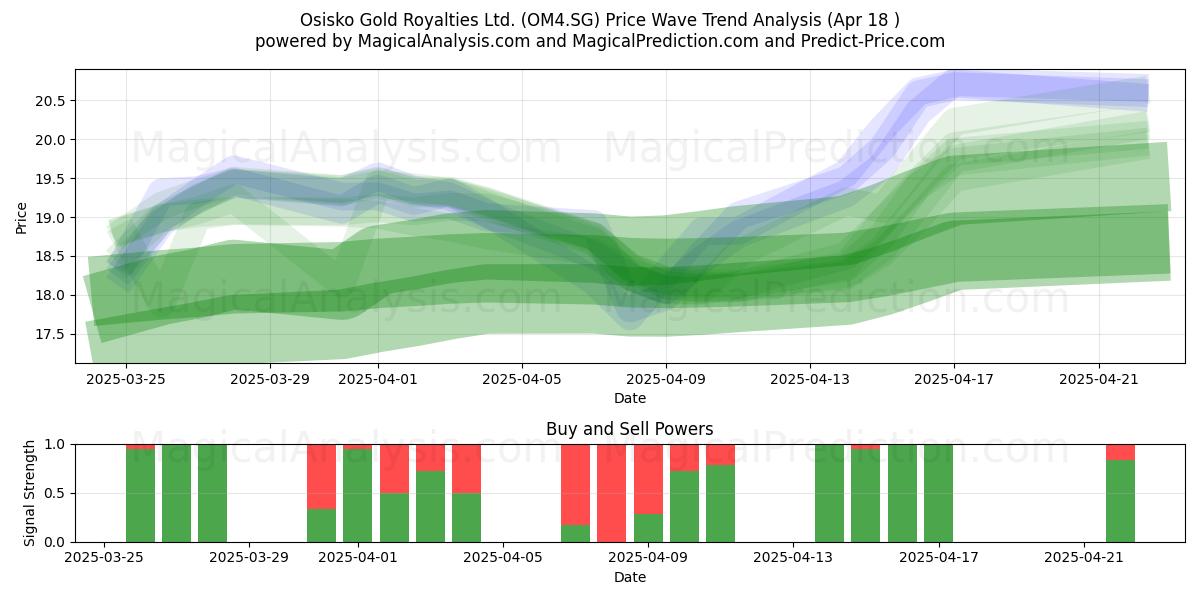 Osisko Gold Royalties Ltd. (OM4.SG) Price Wave Trend Analysis (Apr 18 )
powered by MagicalAnalysis.com and MagicalPrediction.com and Predict-Price.com

MagicalAnalysis.com MagicalPrediction.com
MagicalAnalysis.com MagicalPrediction.com

Price
20.5
20.0
19.5
19.0
18.5
18.0
17.5

2025-03-25 2025-03-29 2025-04-01 2025-04-05 2025-04-09 2025-04-13 2025-04-17 2025-04-21
Date

Buy and Sell Powers

MagicalAnalysis.com MagicalPrediction.com

Signal Strength
1.0
0.5
0.0

2025-03-25 2025-03-29 2025-04-01 2025-04-05 2025-04-09 2025-04-13 2025-04-17 2025-04-21
Date